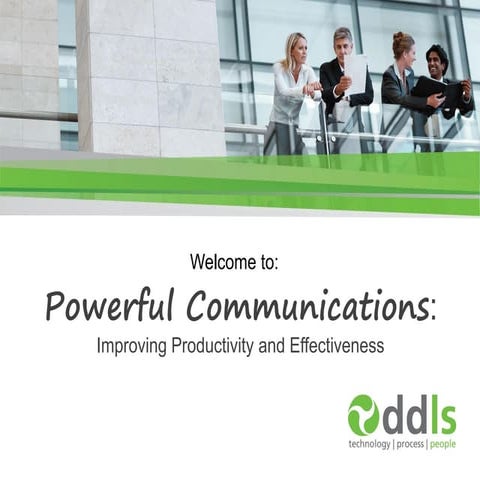 Welcome to:

Powerful Communications:

Improving Productivity and Effectiveness

ddls

technology | process | people